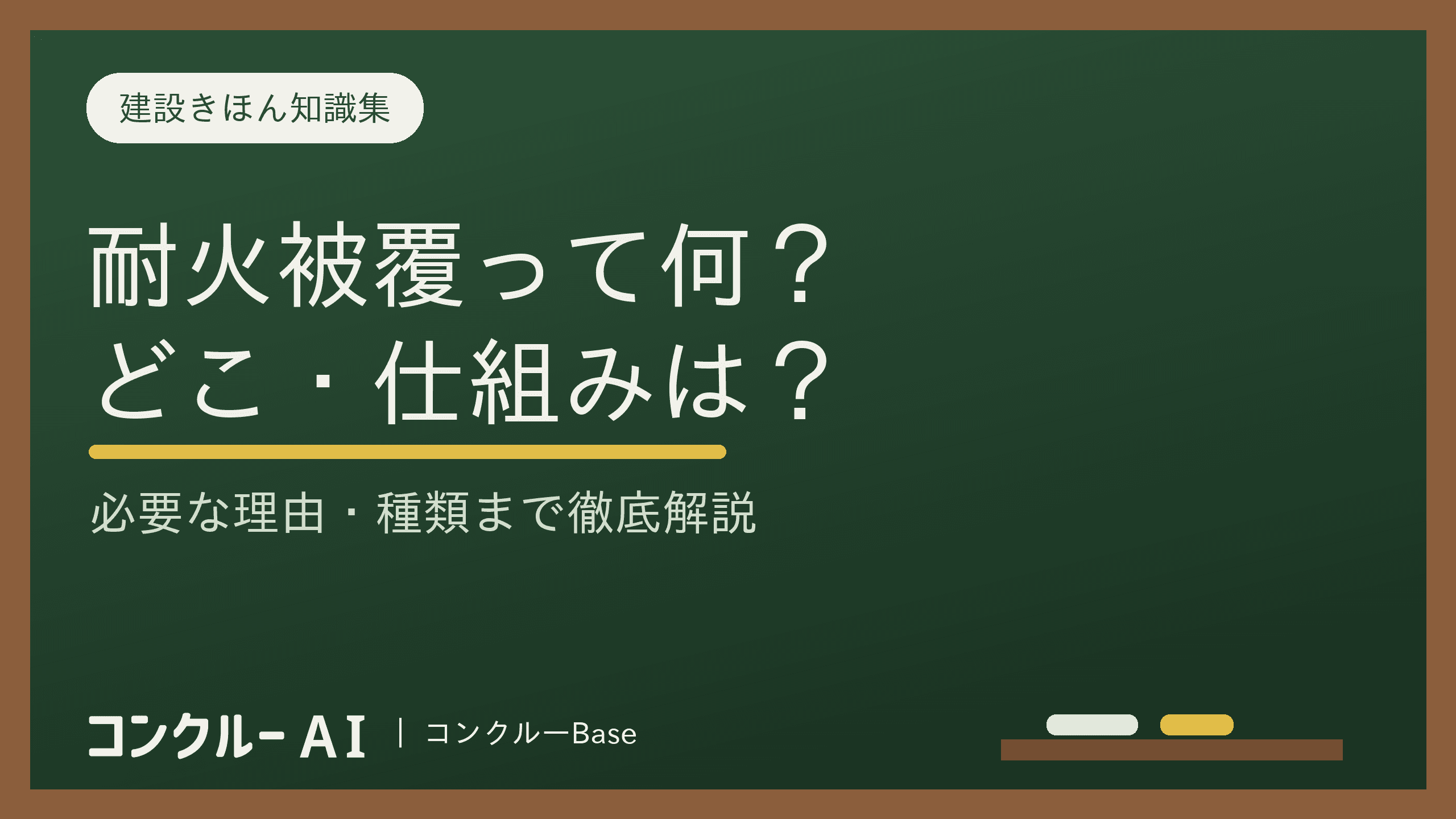 建設きほん知識集

耐火被覆って何？
どこ・仕組みは？

必要な理由・種類まで徹底解説

コンクルー AI | コンクルーBase